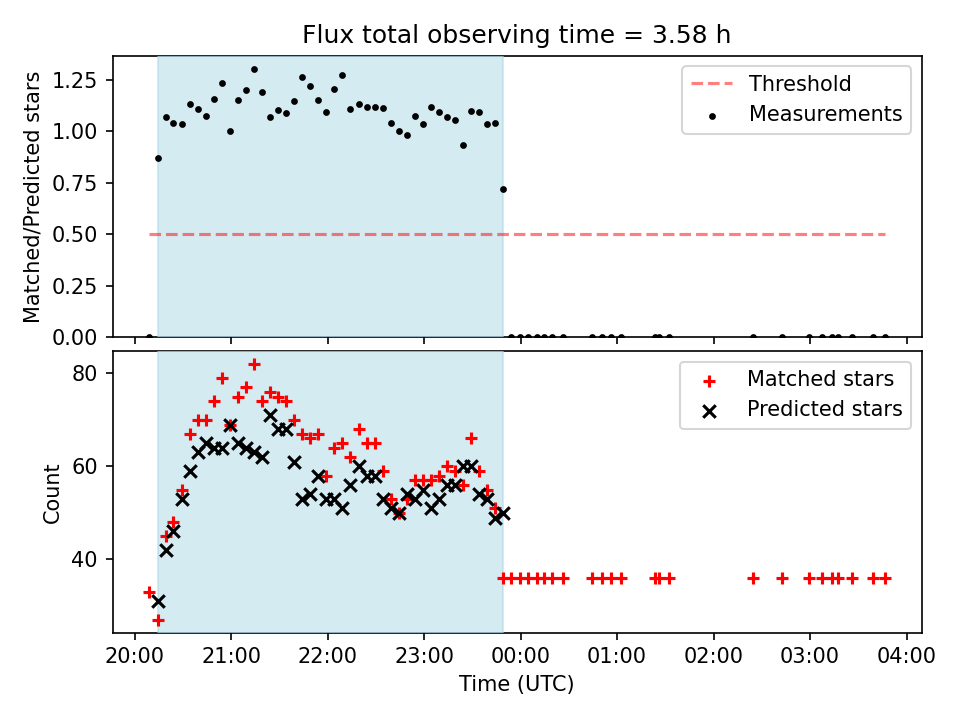 Flux total observing time = 3.58 h

Matched/Predicted stars

1.25
1.00
0.75
0.50
0.25
0.00

Threshold
Measurements

Count

80
60
40

Matched stars
Predicted stars

20:00 21:00 22:00 23:00 00:00 01:00 02:00 03:00 04:00

Time (UTC)